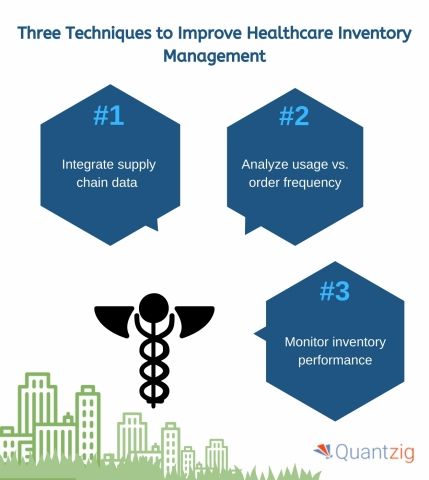 Three Techniques to Improve Healthcare Inventory Management

#1

Integrate supply chain data

#2

Analyze usage vs. order frequency

#3

Monitor inventory performance

Quantzig